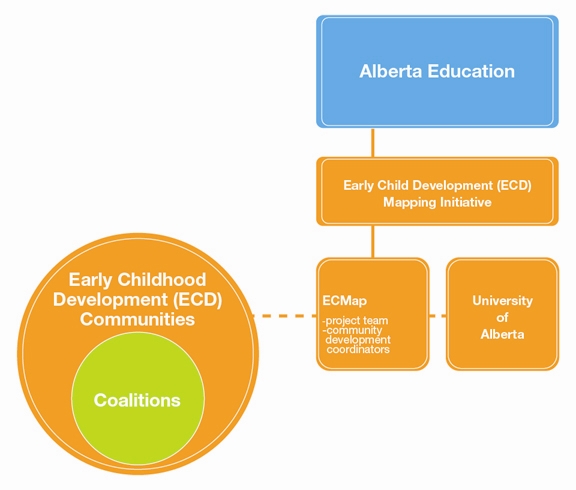 Alberta Education

Early Child Development (ECD) Mapping Initiative

Early Childhood Development (ECD) Communities

Coalitions

ECMap
-project team
-community development coordinators

University of Alberta